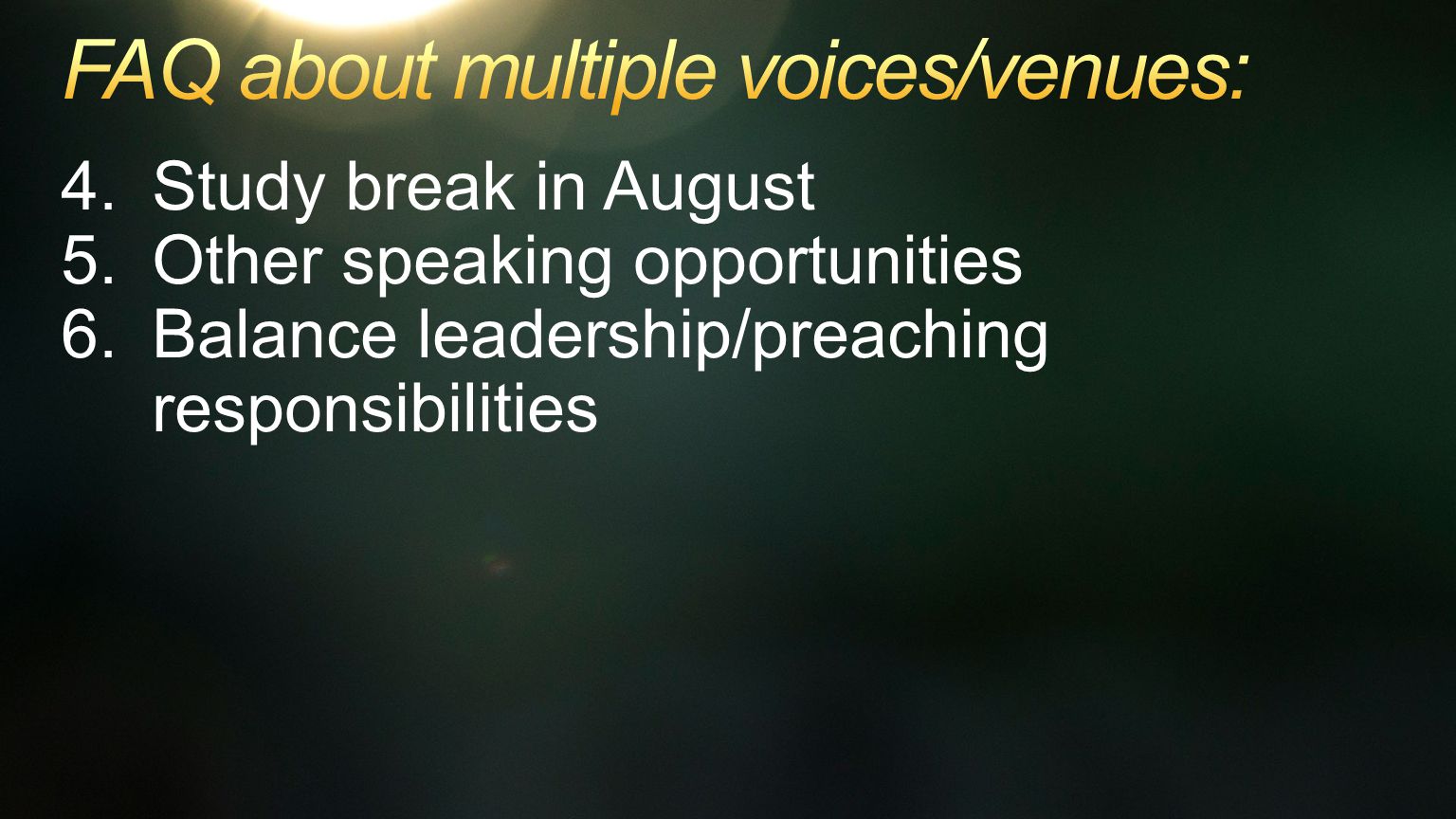 FAQ about multiple voices/venues:

4. Study break in August
5. Other speaking opportunities
6. Balance leadership/preaching responsibilities